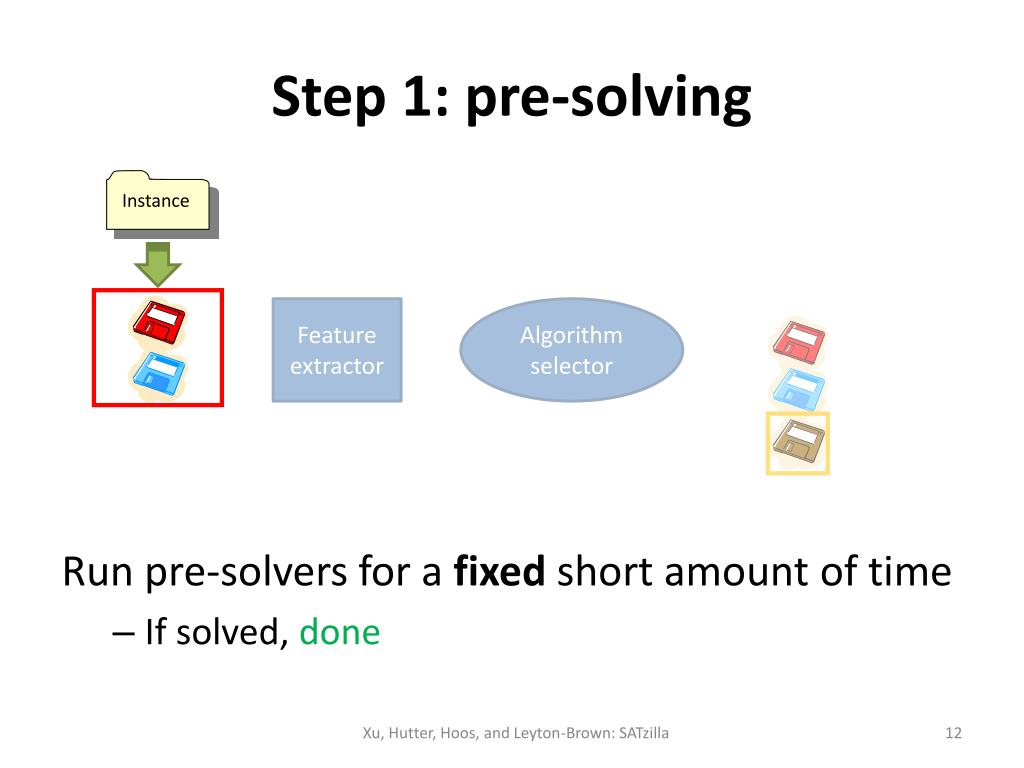 Step 1: pre-solving

Instance

Feature extractor

Algorithm selector

Run pre-solvers for a fixed short amount of time

– If solved, done

Xu, Hutter, Hoos, and Leyton-Brown: SATzilla

12